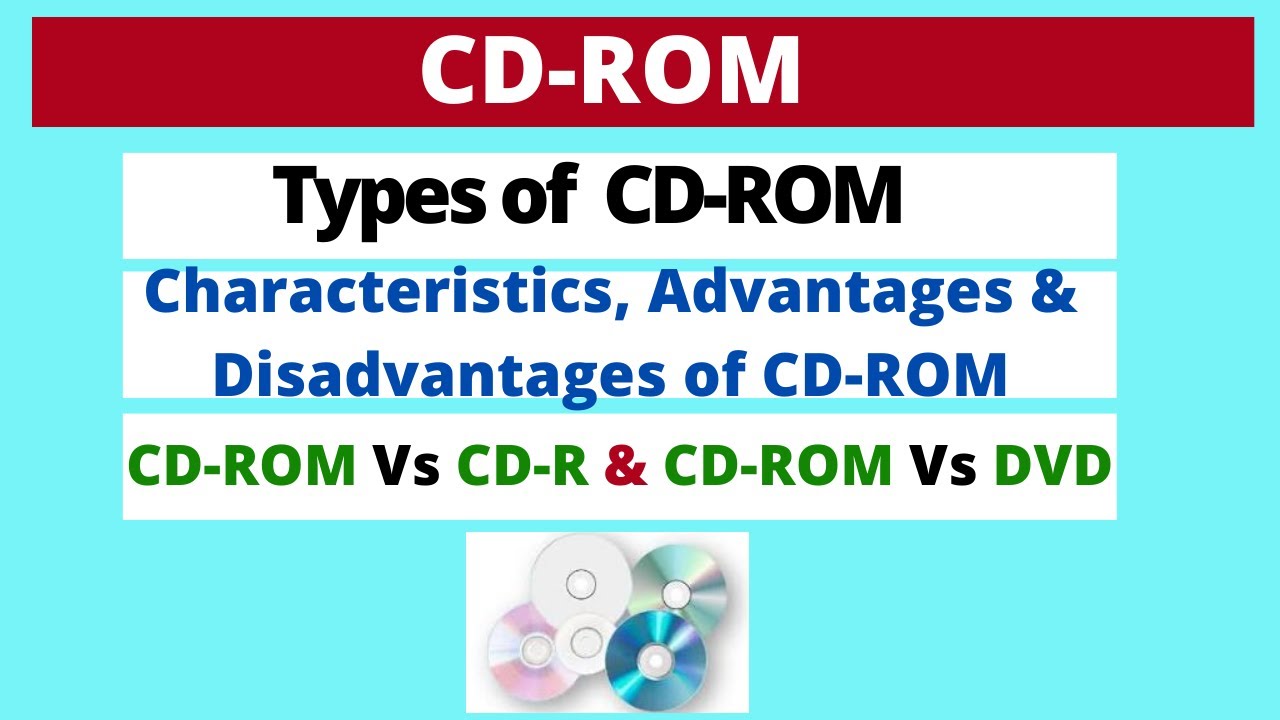 CD-ROM

Types of CD-ROM

Characteristics, Advantages & Disadvantages of CD-ROM

CD-ROM Vs CD-R & CD-ROM Vs DVD